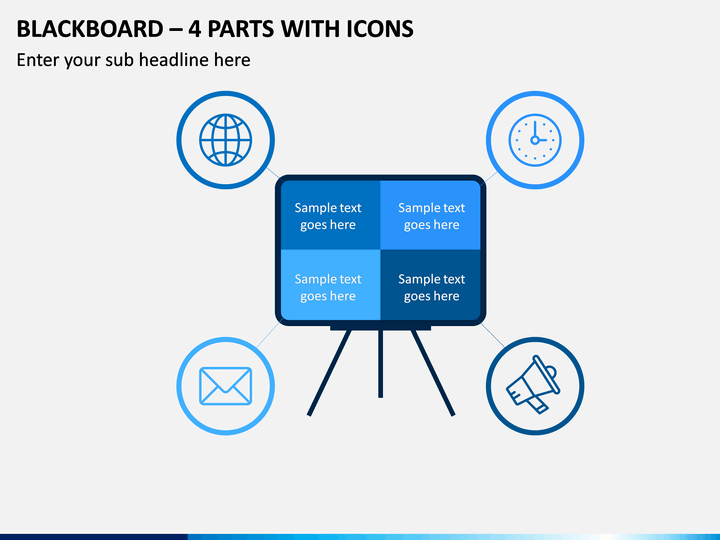 BLACKBOARD – 4 PARTS WITH ICONS

Enter your sub headline here

Sample text goes here

Sample text goes here

Sample text goes here

Sample text goes here